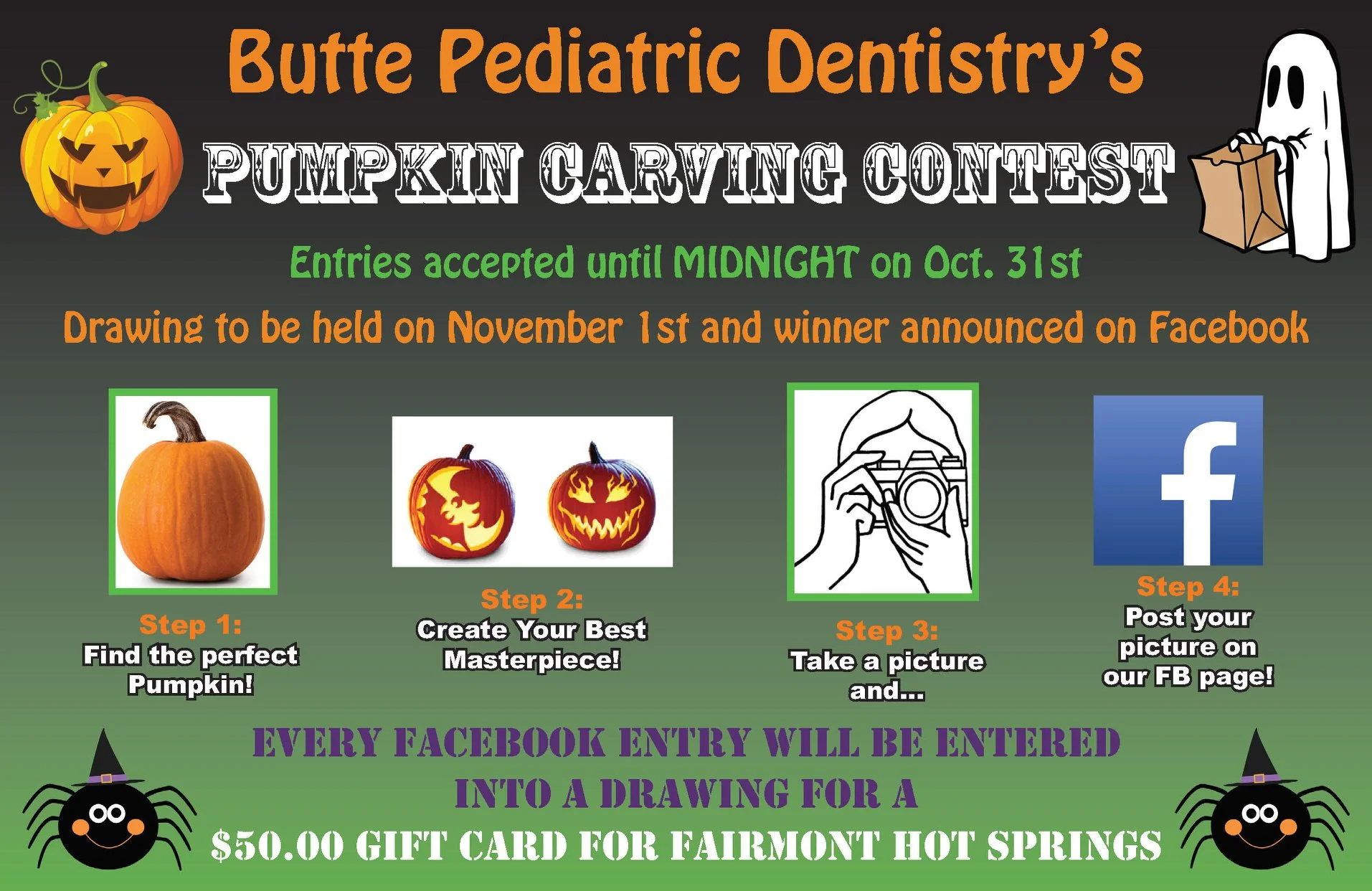 Butte Pediatric Dentistry's

PUMPKIN CARVING CONTEST

Entries accepted until MIDNIGHT on Oct. 31st

Drawing to be held on November 1st and winner announced on Facebook

Step 1:
Find the perfect Pumpkin!

Step 2:
Create Your Best Masterpiece!

Step 3:
Take a picture and...

Step 4:
Post your picture on our FB page!

EVERY FACEBOOK ENTRY WILL BE ENTERED INTO A DRAWING FOR A $50.00 GIFT CARD FOR FAIRMONT HOT SPRINGS